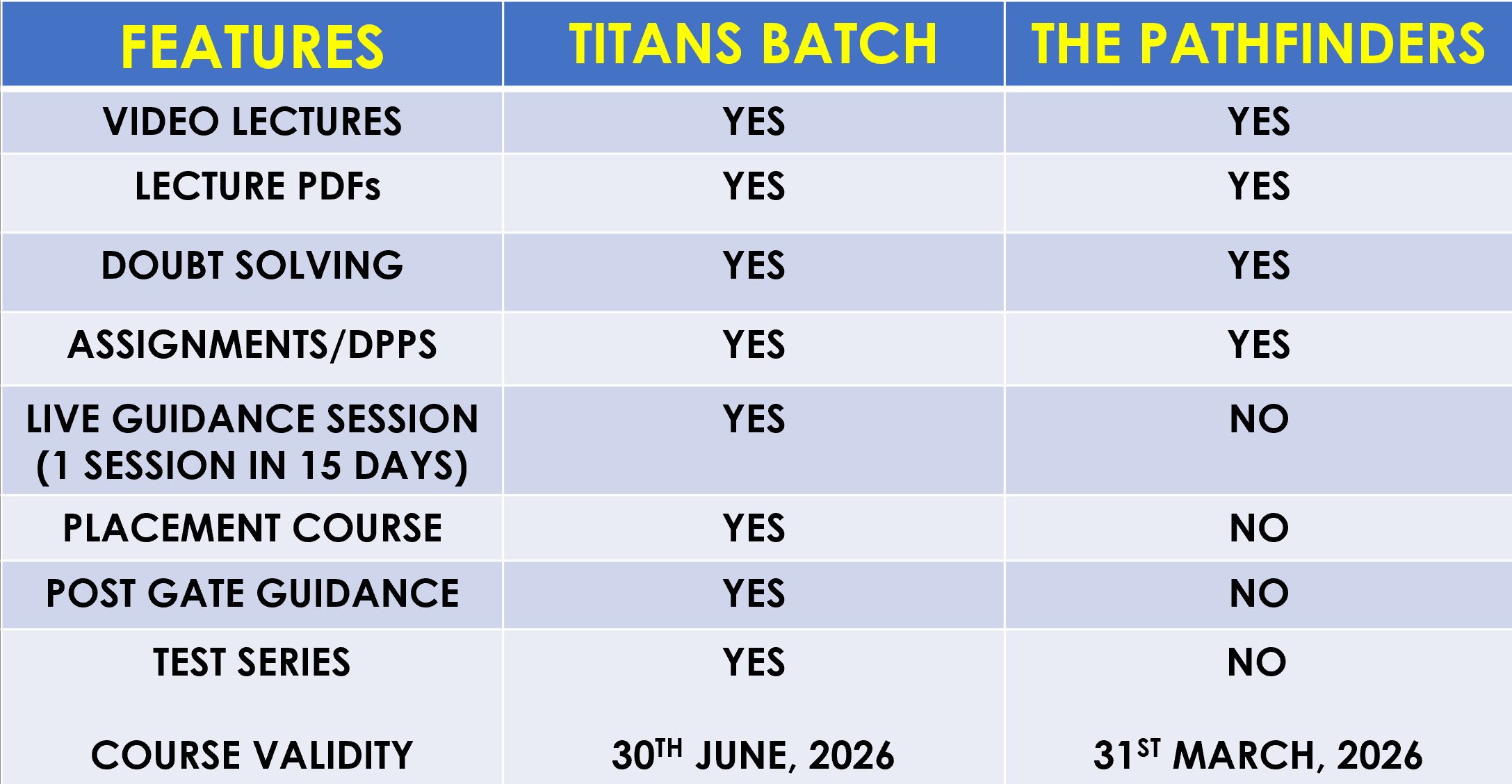 | FEATURES | TITANS BATCH | THE PATHFINDERS |
|---|---|---|
| VIDEO LECTURES | YES | YES |
| LECTURE PDFs | YES | YES |
| DOUBT SOLVING | YES | YES |
| ASSIGNMENTS/DPPS | YES | YES |
| LIVE GUIDANCE SESSION (1 SESSION IN 15 DAYS) | YES | NO |
| PLACEMENT COURSE | YES | NO |
| POST GATE GUIDANCE | YES | NO |
| TEST SERIES | YES | NO |
| COURSE VALIDITY | 30$^{TH}$ JUNE, 2026 | 31$^{ST}$ MARCH, 2026 |